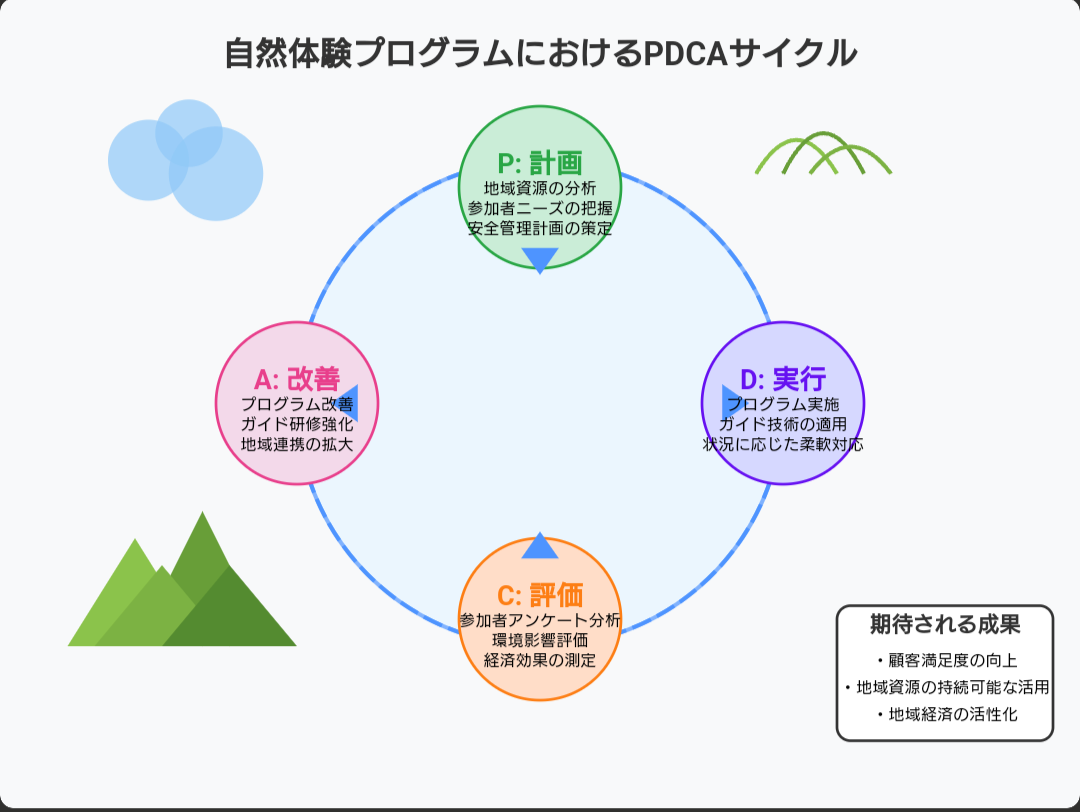 自然体験プログラムにおけるPDCAサイクル

P: 計画
地域資源の分析
参加者ニーズの把握
安全管理計画の策定

D: 実行
プログラム実施
ガイド技術の適用
状況に応じた柔軟対応

C: 評価
参加者アンケート分析
環境影響評価
経済効果の測定

A: 改善
プログラム改善
ガイド研修強化
地域連携の拡大

期待される成果
・顧客満足度の向上
・地域資源の持続可能な活用
・地域経済の活性化